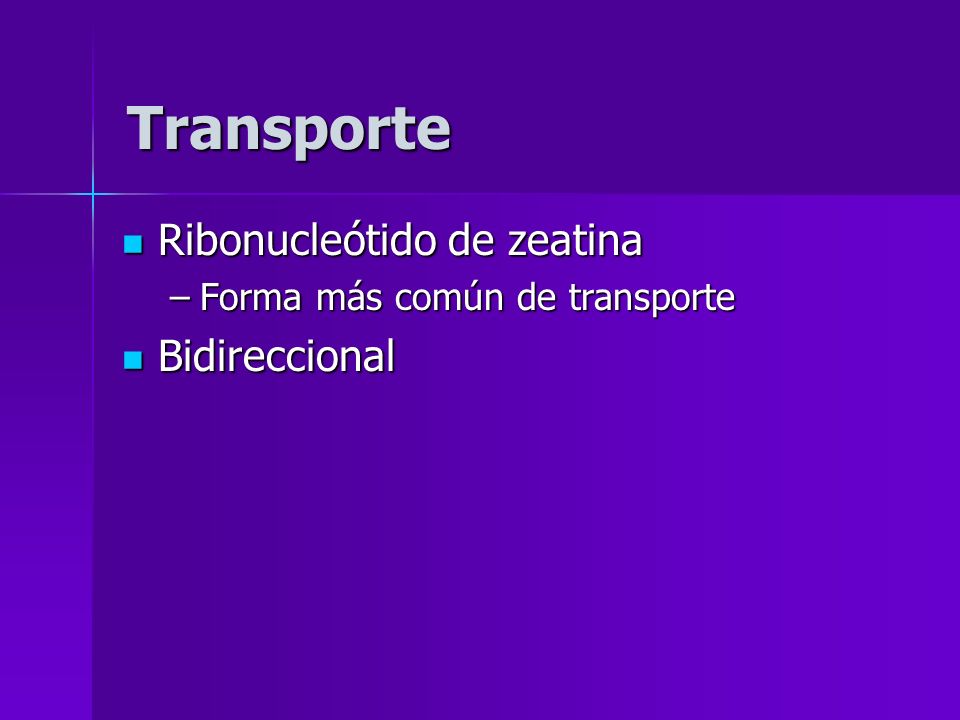 Transporte

Ribonucleótido de zeatina
– Forma más común de transporte

Bidireccional